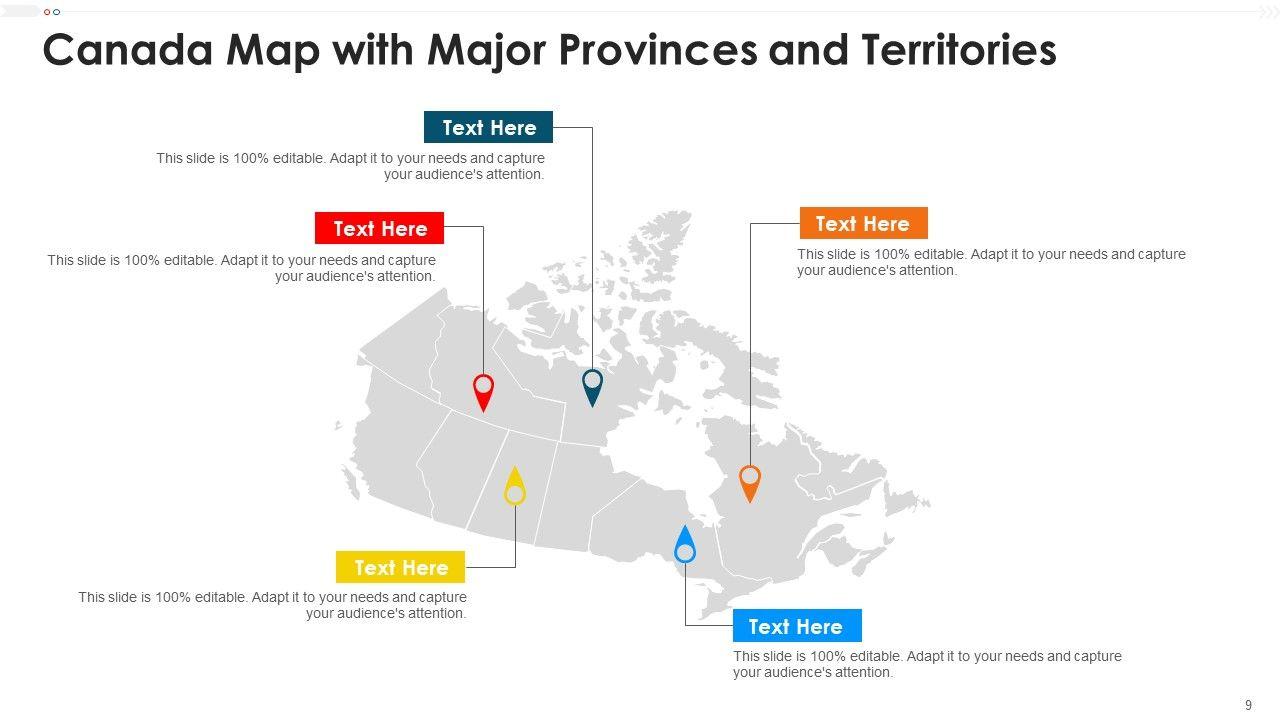 Canada Map with Major Provinces and Territories

Text Here
This slide is 100% editable. Adapt it to your needs and capture your audience's attention.

Text Here
This slide is 100% editable. Adapt it to your needs and capture your audience's attention.

Text Here
This slide is 100% editable. Adapt it to your needs and capture your audience's attention.

Text Here
This slide is 100% editable. Adapt it to your needs and capture your audience's attention.

Text Here
This slide is 100% editable. Adapt it to your needs and capture your audience's attention.

9